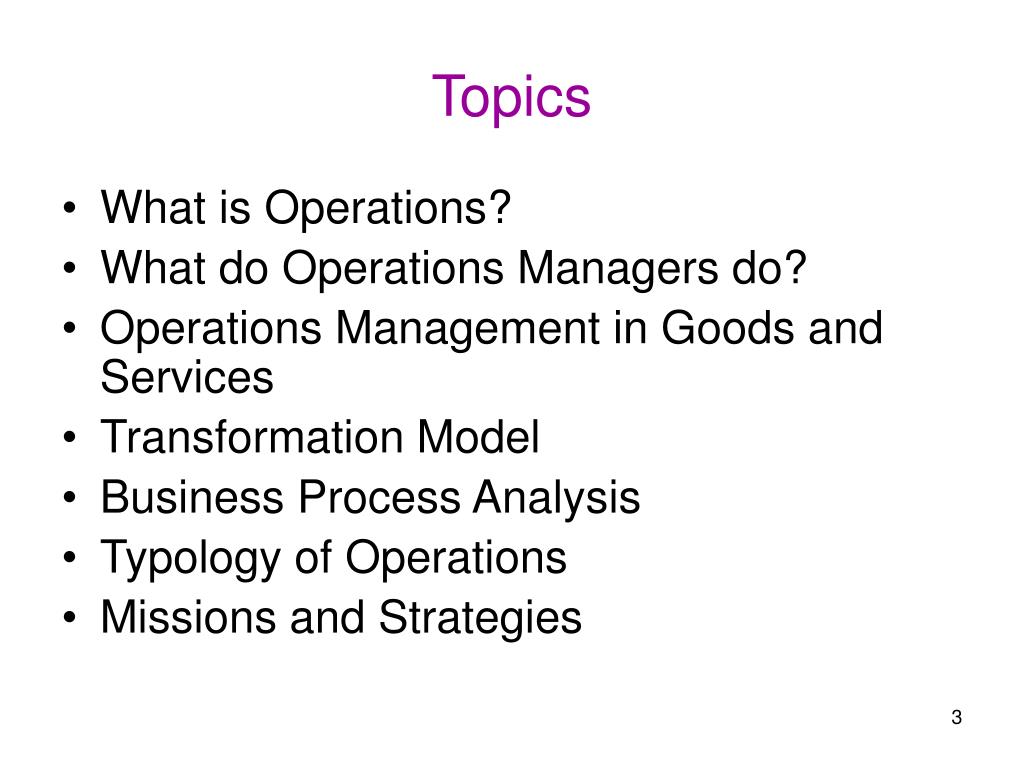 Topics

• What is Operations?
• What do Operations Managers do?
• Operations Management in Goods and Services
• Transformation Model
• Business Process Analysis
• Typology of Operations
• Missions and Strategies

3